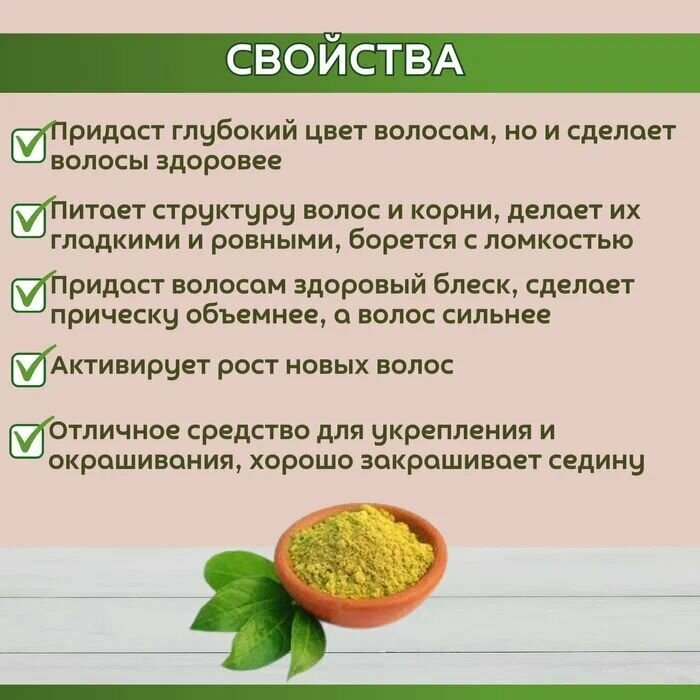 СВОЙСТВА

Придаст глубокий цвет волосам, но и сделает волосы здоровее

Питает структуру волос и корни, делает их гладкими и ровными, борется с ломкостью

Придаст волосам здоровый блеск, сделает прическу объемнее, а волос сильнее

Активирует рост новых волос

Отличное средство для укрепления и окрашивания, хорошо закрашивает седину